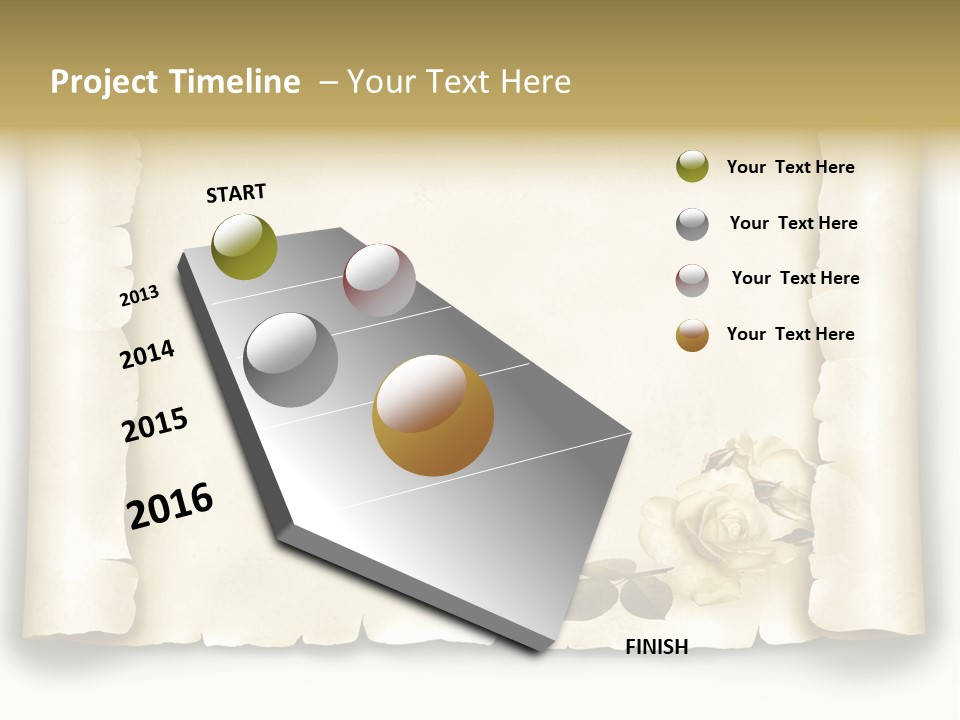 Project Timeline – Your Text Here

START

2013

2014

2015

2016

FINISH

Your Text Here

Your Text Here

Your Text Here

Your Text Here